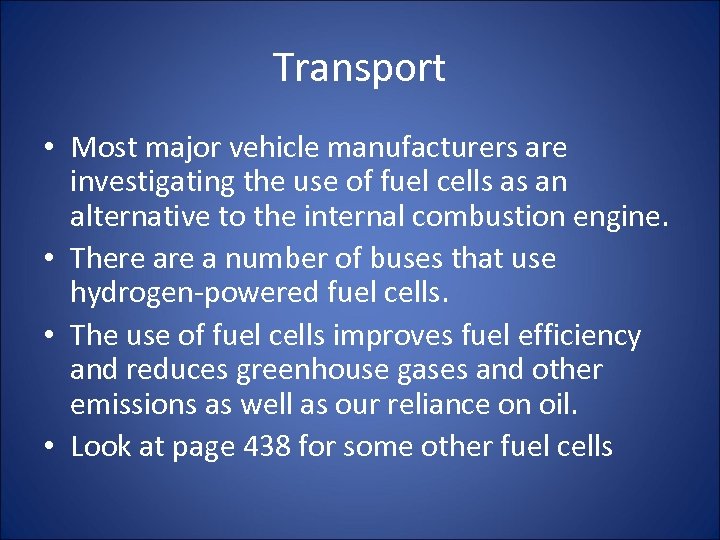 Transport

• Most major vehicle manufacturers are investigating the use of fuel cells as an alternative to the internal combustion engine.
• There are a number of buses that use hydrogen-powered fuel cells.
• The use of fuel cells improves fuel efficiency and reduces greenhouse gases and other emissions as well as our reliance on oil.
• Look at page 438 for some other fuel cells